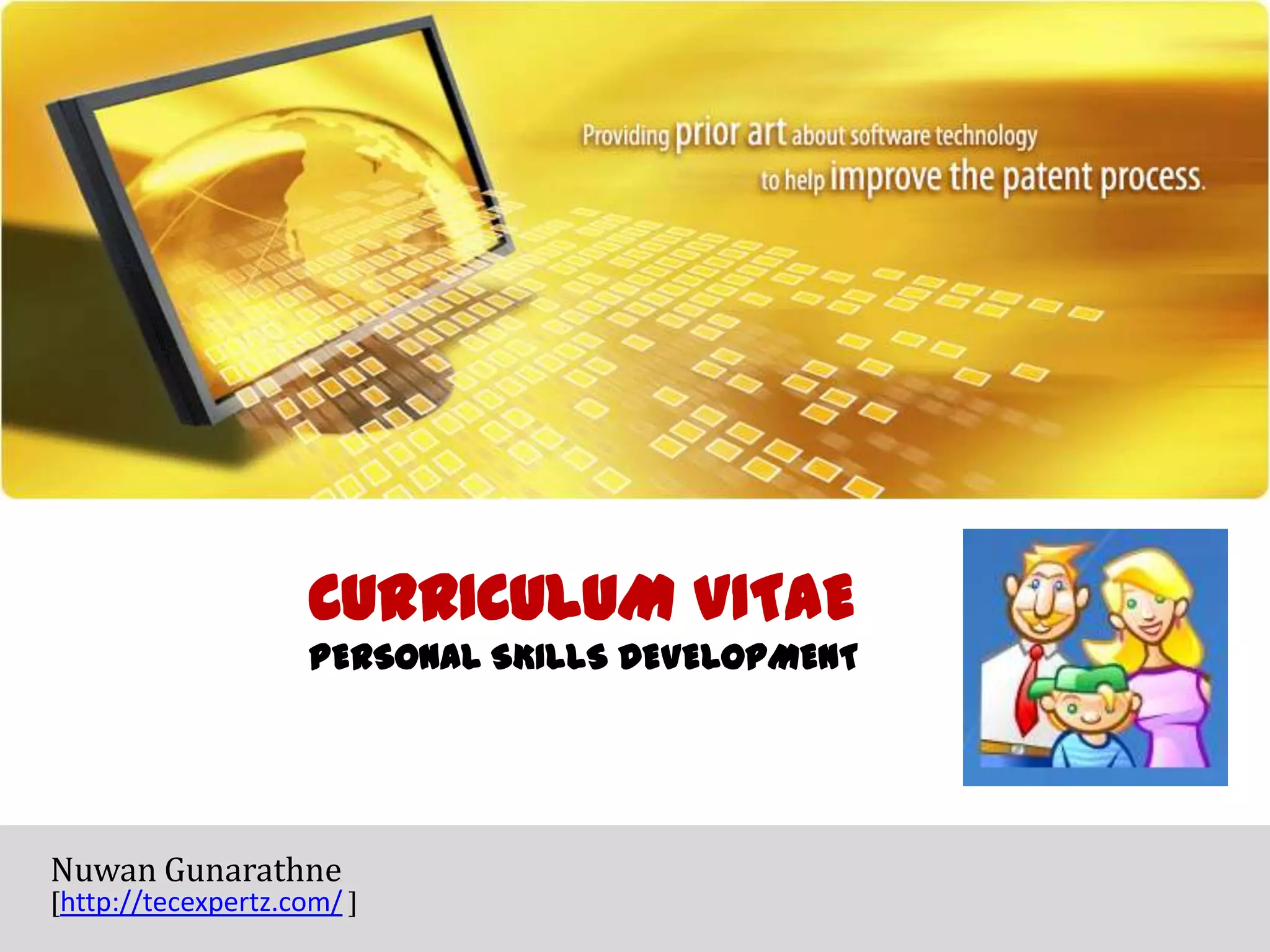 Providing prior art about software technology to help improve the patent process.

CURRICULUM VITAE
PERSONAL SKILLS DEVELOPMENT

Nuwan Gunarathne
[http://tecexpertz.com/ ]